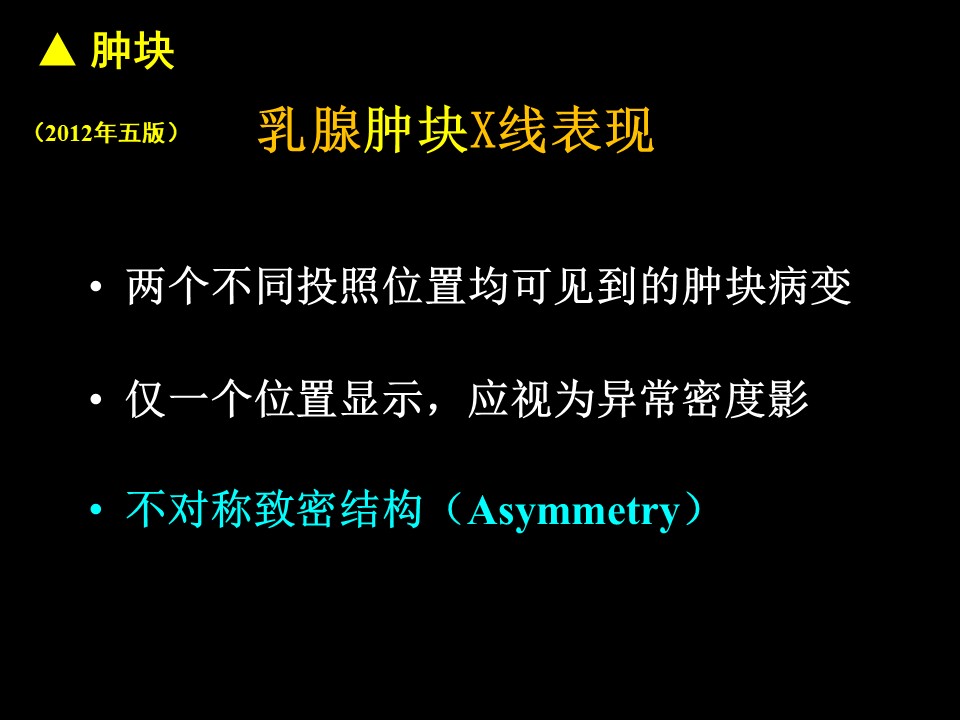 ▲ 肿块

（2012年五版）

乳腺肿块X线表现

• 两个不同投照位置均可见到的肿块病变

• 仅一个位置显示，应视为异常密度影

• 不对称致密结构（Asymmetry）